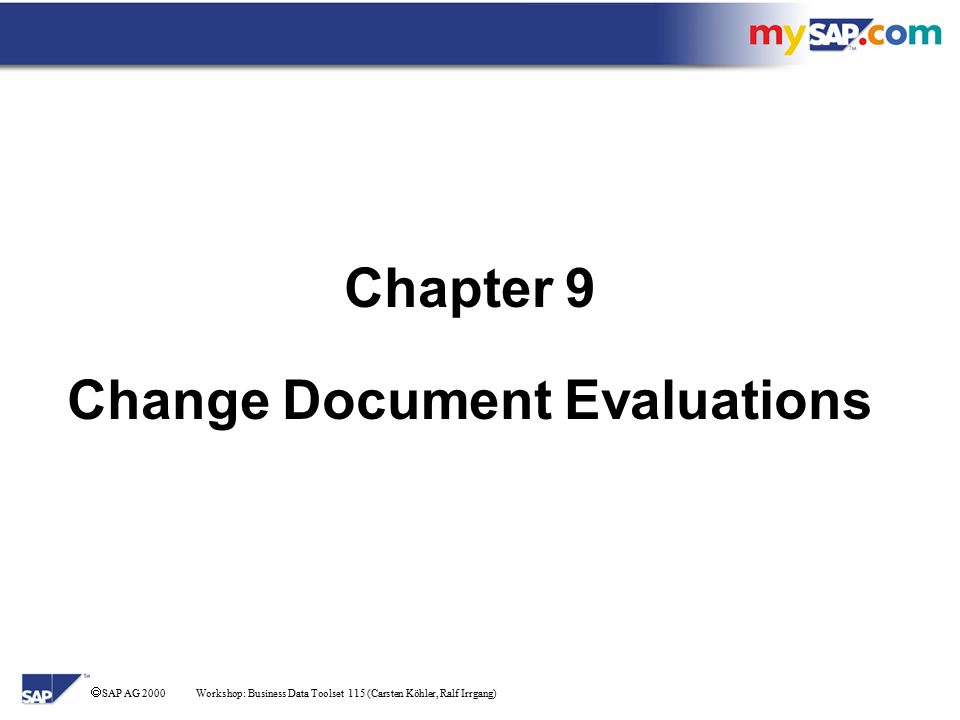 mySAP.com

Chapter 9

Change Document Evaluations

SAP

© SAP AG 2000 Workshop: Business Data Toolset 115 (Carsten Köhler, Ralf Irrgang)